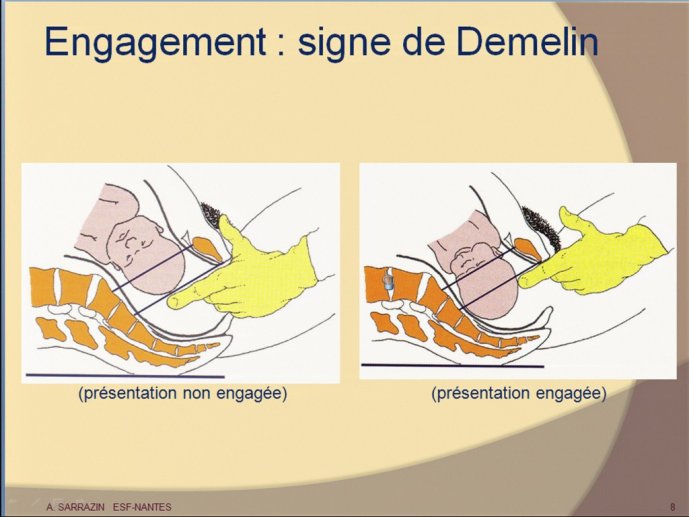 Engagement : signe de Demelin

(présentation non engagée)

(présentation engagée)

A. SARRAZIN ESF-NANTES

8